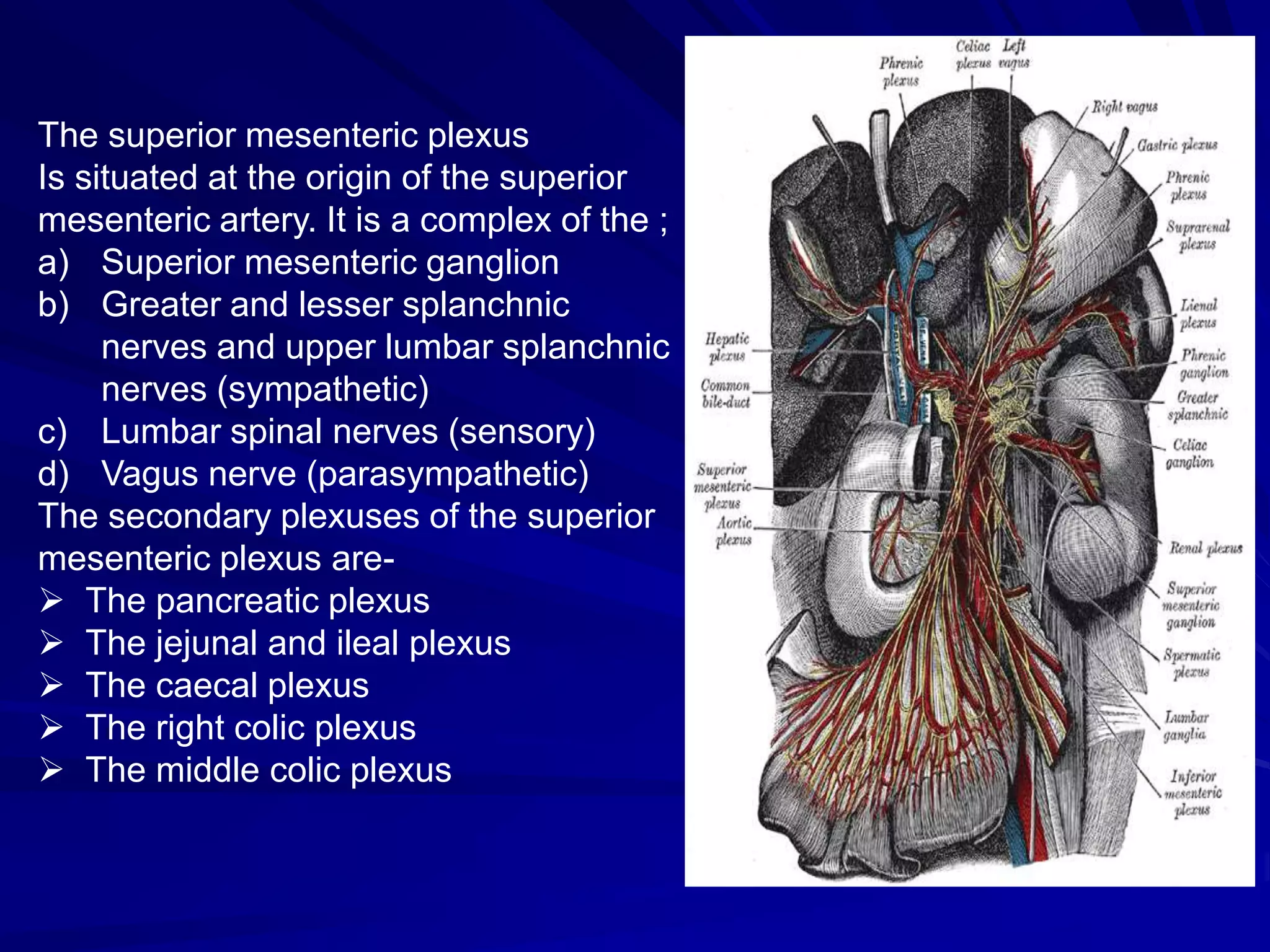 The superior mesenteric plexus
Is situated at the origin of the superior mesenteric artery. It is a complex of the ;
a) Superior mesenteric ganglion
b) Greater and lesser splanchnic nerves and upper lumbar splanchnic nerves (sympathetic)
c) Lumbar spinal nerves (sensory)
d) Vagus nerve (parasympathetic)
The secondary plexuses of the superior mesenteric plexus are-
➢ The pancreatic plexus
➢ The jejunal and ileal plexus
➢ The caecal plexus
➢ The right colic plexus
➢ The middle colic plexus

Phrenic plexus
Celiac plexus
Left vagus
Right vagus
Gastric plexus
Phrenic plexus
Suprarenal plexus
Lienal plexus
Phrenic ganglion
Greater splanchnic
Celiac ganglion
Renal plexus
Superior mesenteric ganglion
Spermatic plexus
Lumbar ganglia
Inferior mesenteric plexus
Hepatic plexus
Common bile-duct
Superior mesenteric plexus
Aortic plexus